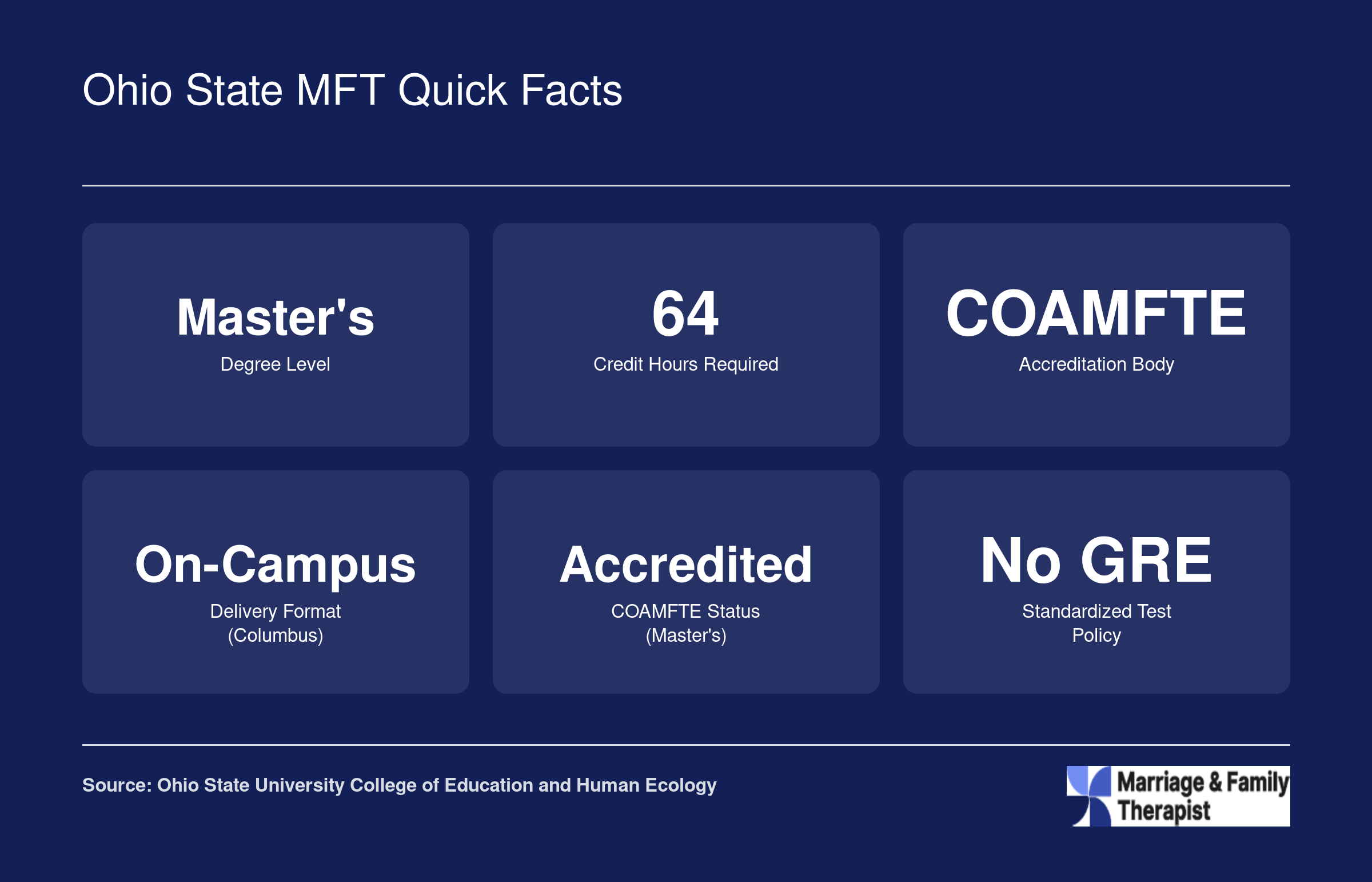 Ohio State MFT Quick Facts

Master's
Degree Level

64
Credit Hours Required

COAMFTE
Accreditation Body

On-Campus
Delivery Format (Columbus)

Accredited
COAMFTE Status (Master's)

No GRE
Standardized Test Policy

Source: Ohio State University College of Education and Human Ecology

Marriage & Family Therapist